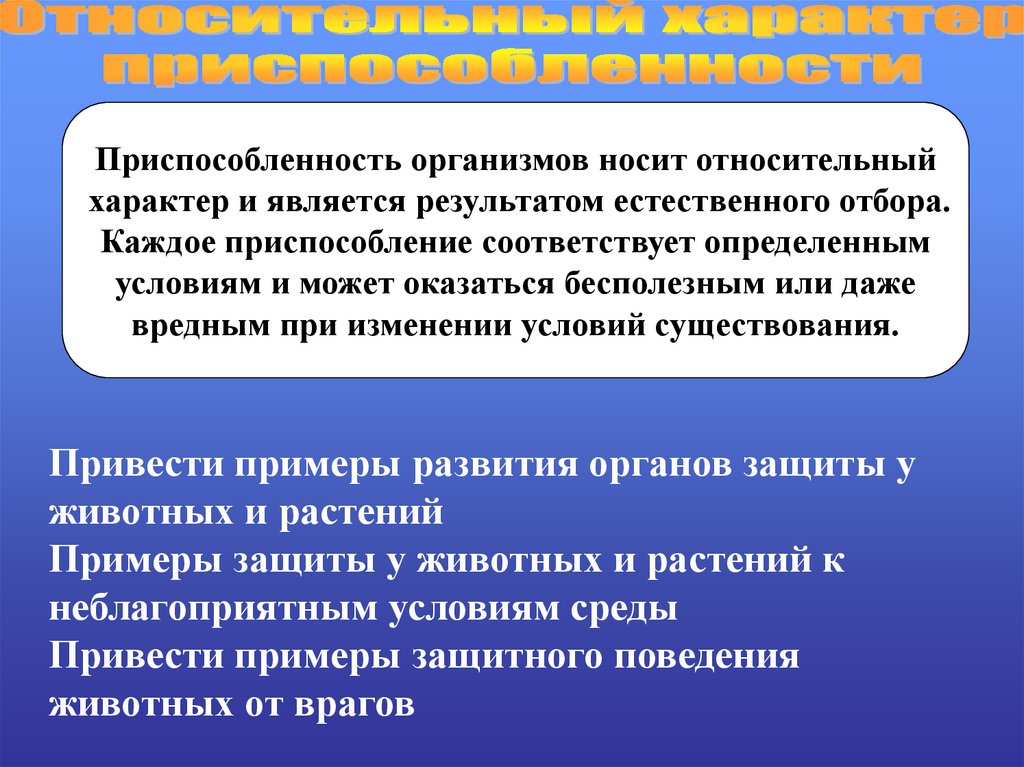 Относительный характер приспособленности

Приспособленность организмов носит относительный характер и является результатом естественного отбора. Каждое приспособление соответствует определенным условиям и может оказаться бесполезным или даже вредным при изменении условий существования.

Привести примеры развития органов защиты у животных и растений
Примеры защиты у животных и растений к неблагоприятным условиям среды
Привести примеры защитного поведения животных от врагов